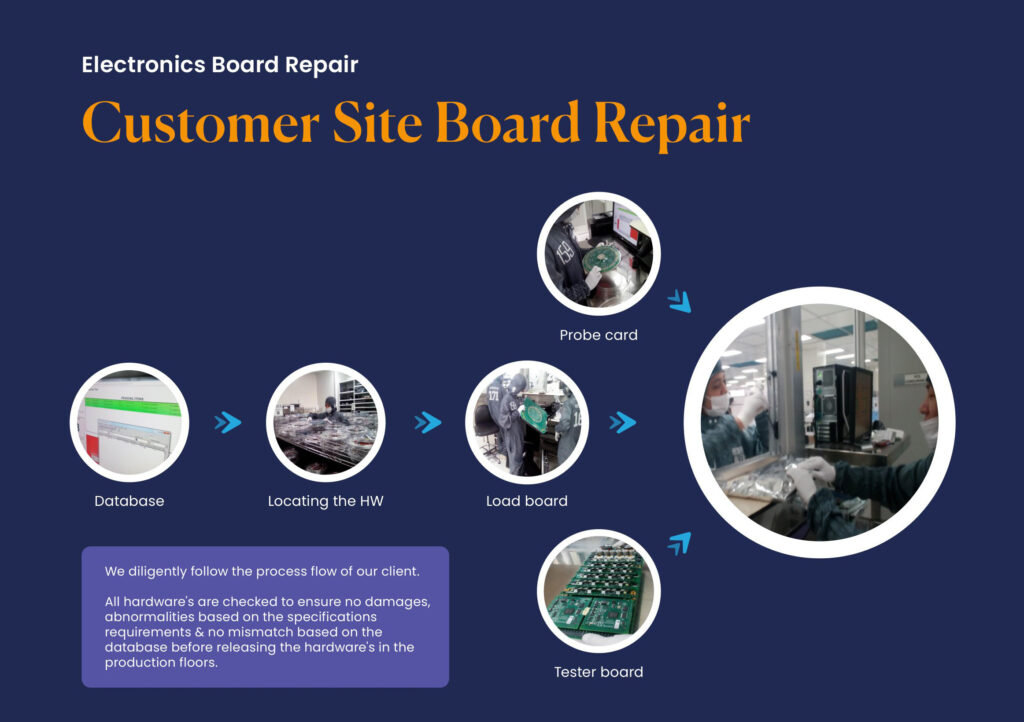 Electronics Board Repair

Customer Site Board Repair

Probe card

Database

Locating the HW

Load board

Tester board

We diligently follow the process flow of our client.

All hardware's are checked to ensure no damages, abnormalities based on the specifications requirements & no mismatch based on the database before releasing the hardware's in the production floors.